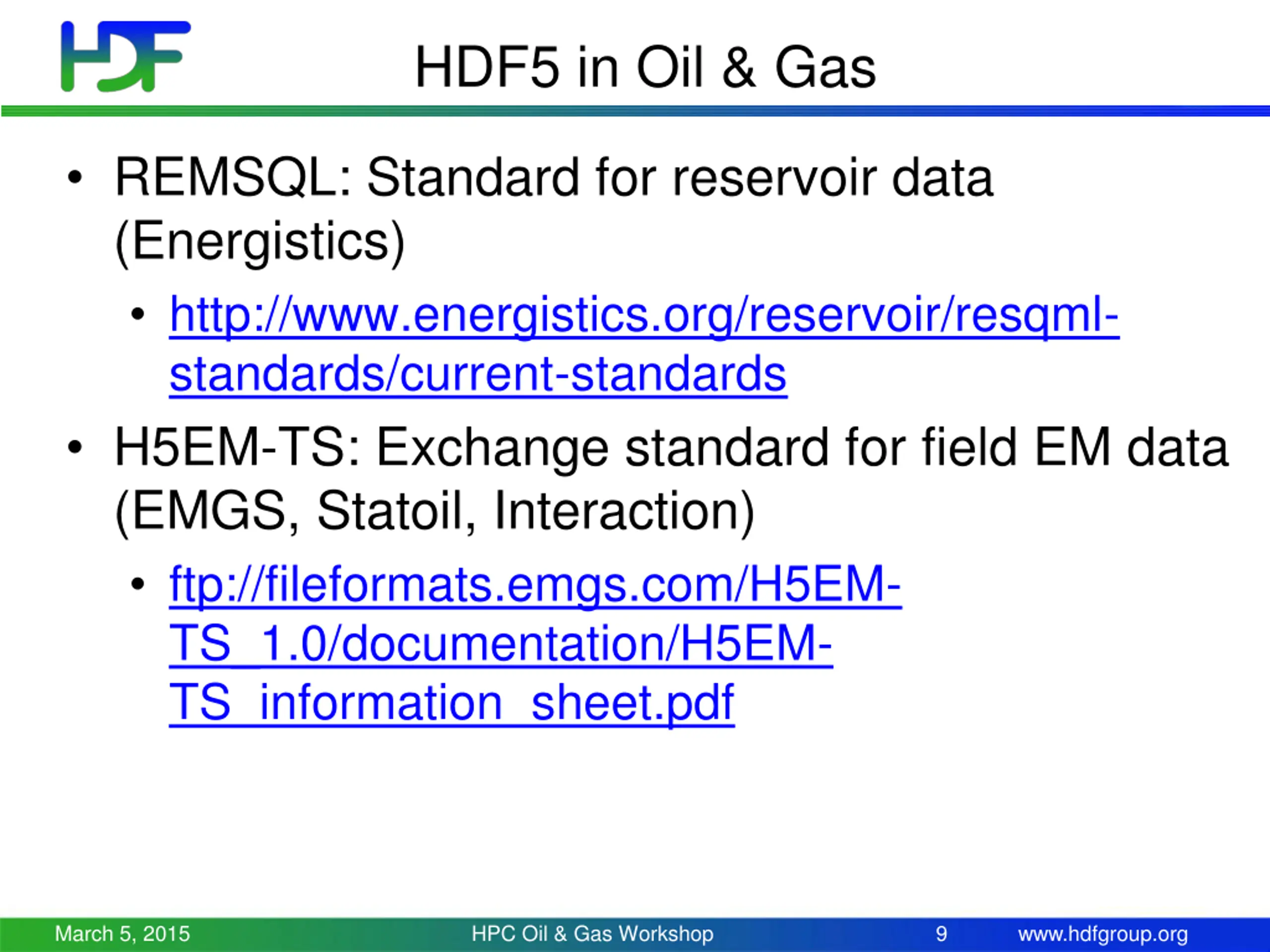 HDF

HDF5 in Oil & Gas

• REMSQL: Standard for reservoir data (Energistics)
  • http://www.energistics.org/reservoir/resqml-standards/current-standards
• H5EM-TS: Exchange standard for field EM data (EMGS, Statoil, Interaction)
  • ftp://fileformats.emgs.com/H5EM-TS_1.0/documentation/H5EM-TS_information_sheet.pdf

March 5, 2015 HPC Oil & Gas Workshop 9 www.hdfgroup.org